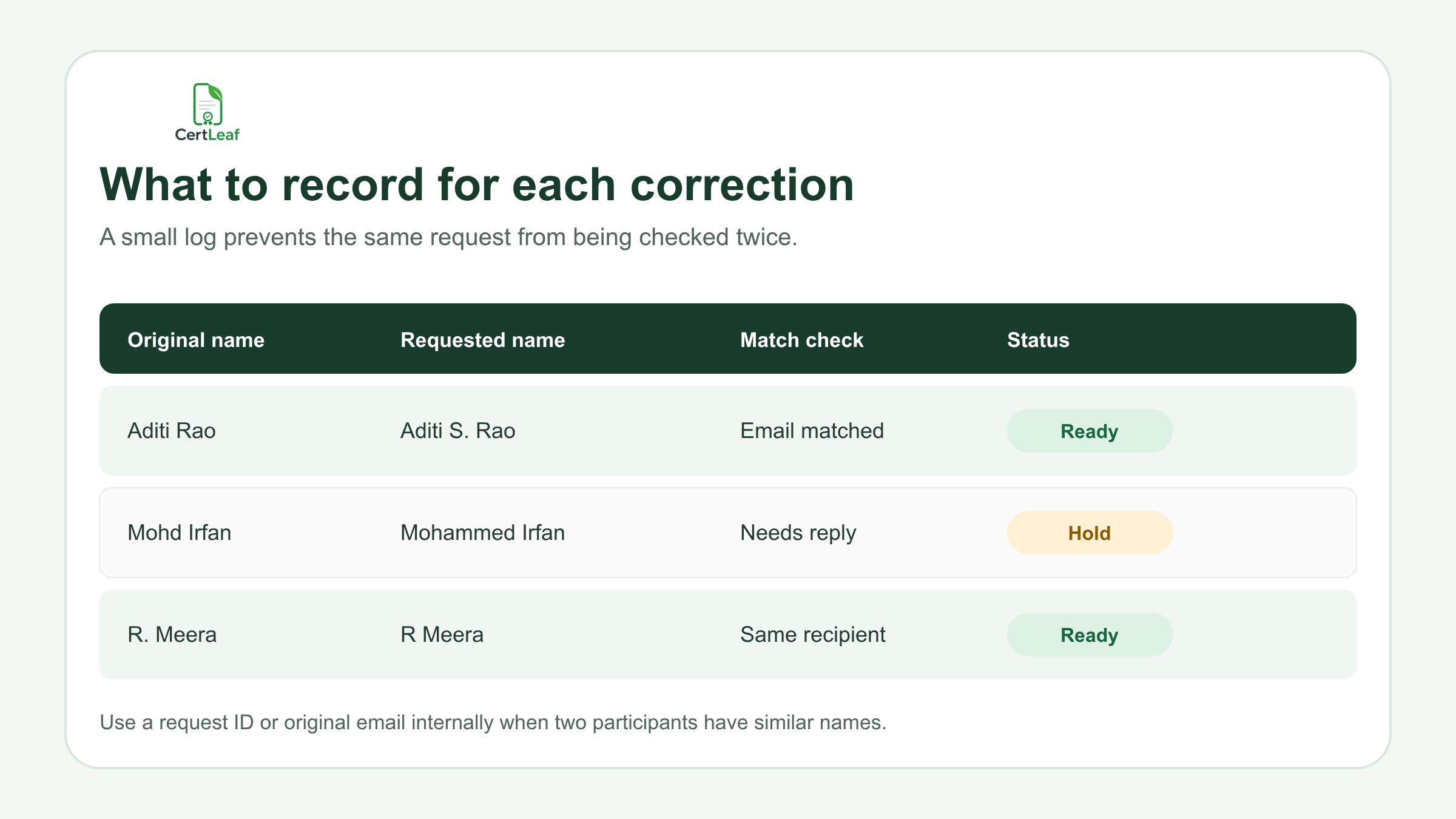 CertLeaf

What to record for each correction

A small log prevents the same request from being checked twice.

| Original name | Requested name | Match check | Status |
|---|---|---|---|
| Aditi Rao | Aditi S. Rao | Email matched | Ready |
| Mohd Irfan | Mohammed Irfan | Needs reply | Hold |
| R. Meera | R Meera | Same recipient | Ready |

Use a request ID or original email internally when two participants have similar names.